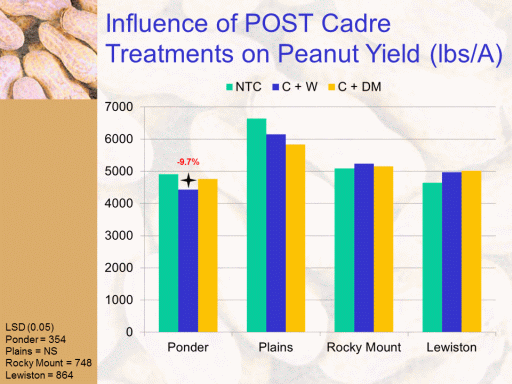 Influence of POST Cadre Treatments on Peanut Yield (lbs/A)

NTC
C + W
C + DM

7000
6000
5000
4000
3000
2000
1000
0

-9.7%

Ponder
Plains
Rocky Mount
Lewiston

LSD (0.05)
Ponder = 354
Plains = NS
Rocky Mount = 748
Lewiston = 864